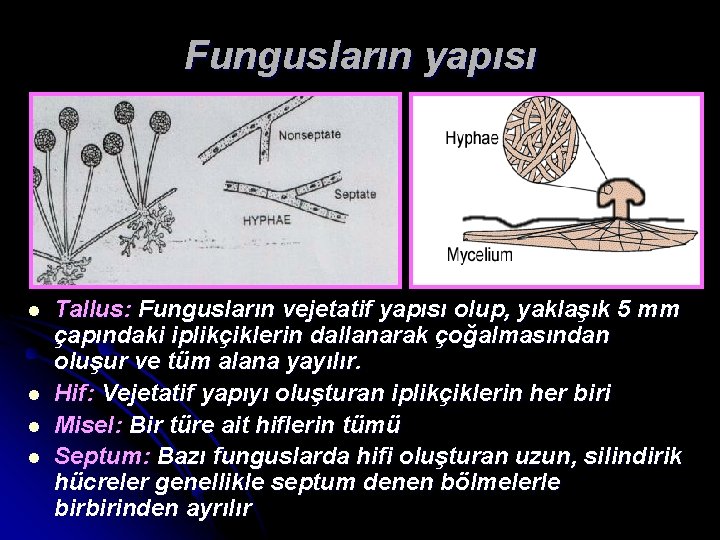 Fungusların yapısı

Nonseptate

Septate

HYPHAE

Hyphae

Mycelium

- Tallus: Fungusların vejetatif yapısı olup, yaklaşık 5 mm çapındaki iplikçiklerin dallanarak çoğalmasından oluşur ve tüm alana yayılır.
- Hif: Vejetatif yapıyı oluşturan iplikçiklerin her biri
- Misel: Bir türe ait hiflerin tümü
- Septum: Bazı funguslarda hifi oluşturan uzun, silindirik hücreler genellikle septum denen bölmelerle birbirinden ayrılır